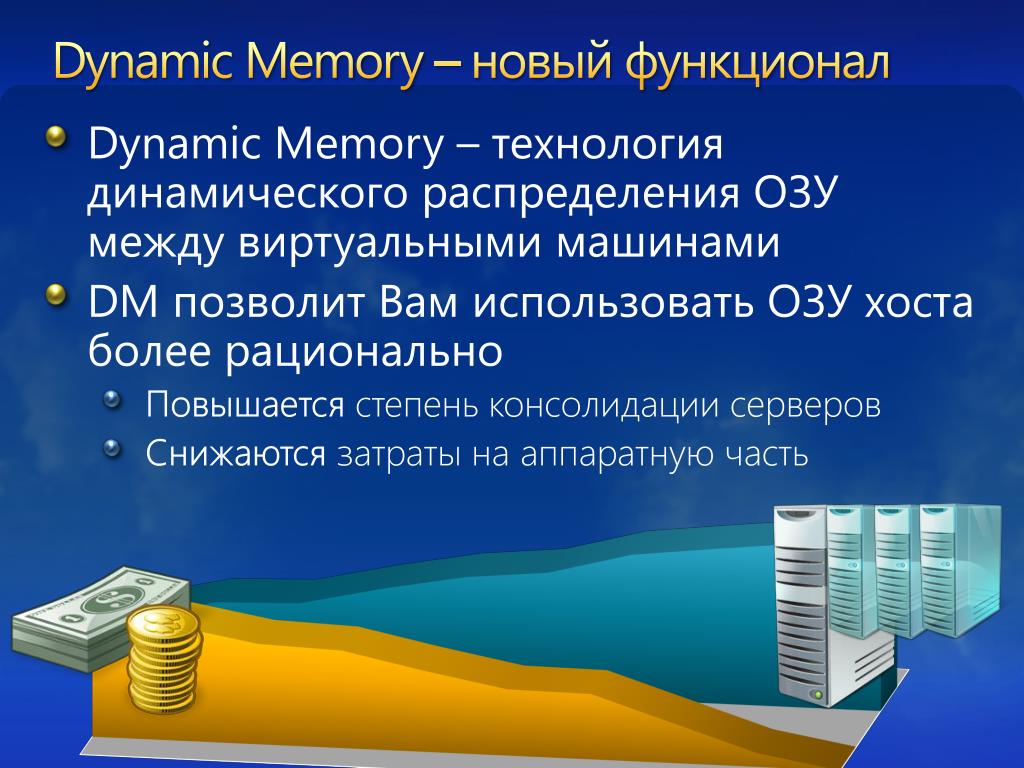 Dynamic Memory – новый функционал

Dynamic Memory – технология динамического распределения ОЗУ между виртуальными машинами

DM позволит Вам использовать ОЗУ хоста более рационально

Повышается степень консолидации серверов

Снижаются затраты на аппаратную часть